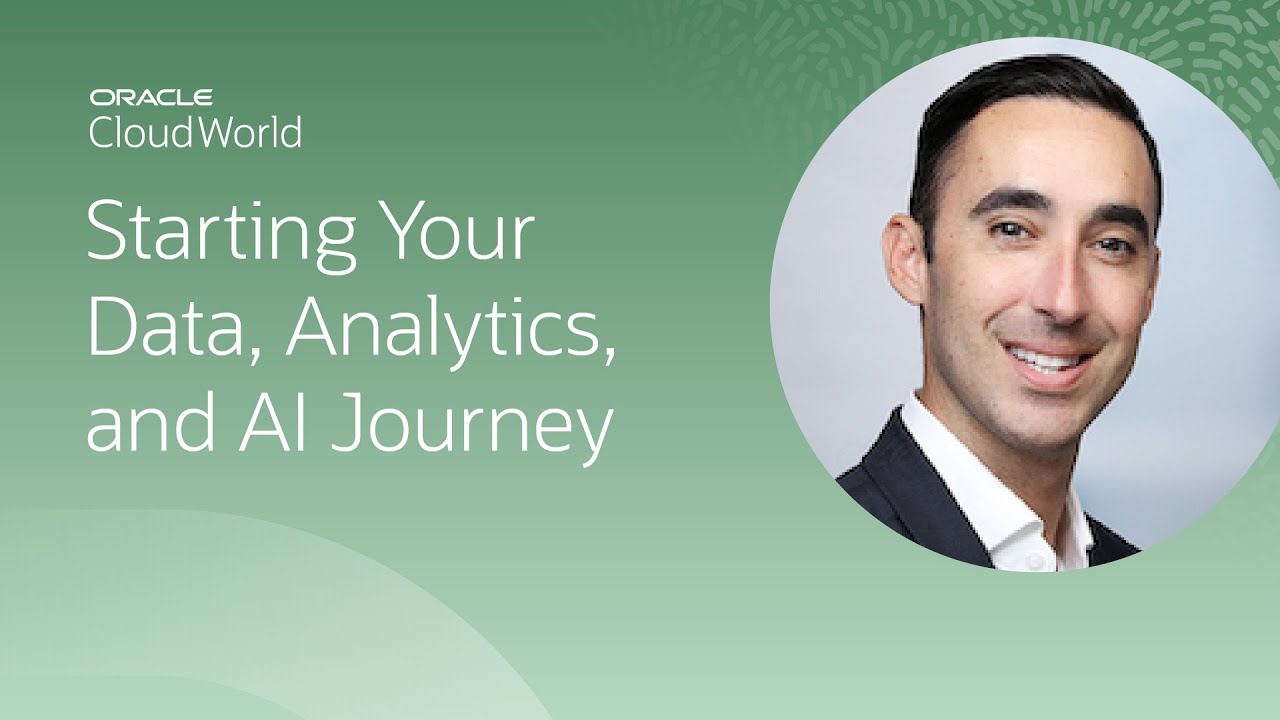 ORACLE
CloudWorld

Starting Your Data, Analytics, and AI Journey